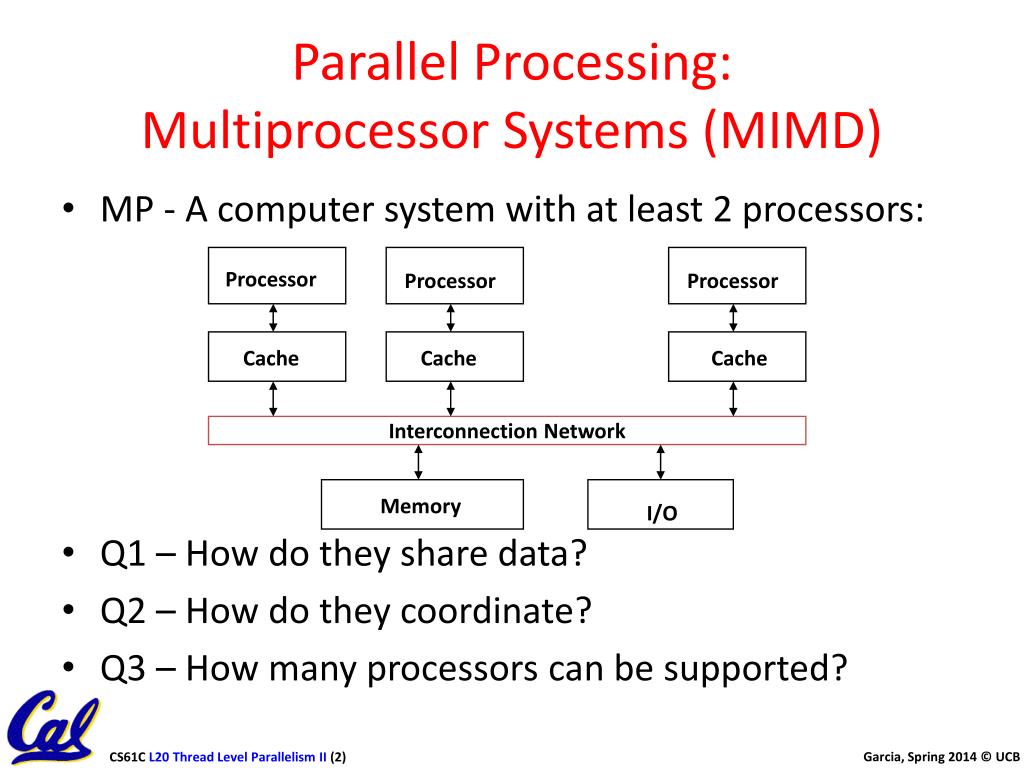 Parallel Processing:
Multiprocessor Systems (MIMD)

• MP - A computer system with at least 2 processors:

Processor
Processor
Processor
Cache
Cache
Cache
Interconnection Network
Memory
I/O

• Q1 – How do they share data?
• Q2 – How do they coordinate?
• Q3 – How many processors can be supported?

Cal

CS61C L20 Thread Level Parallelism II (2)

Garcia, Spring 2014 © UCB